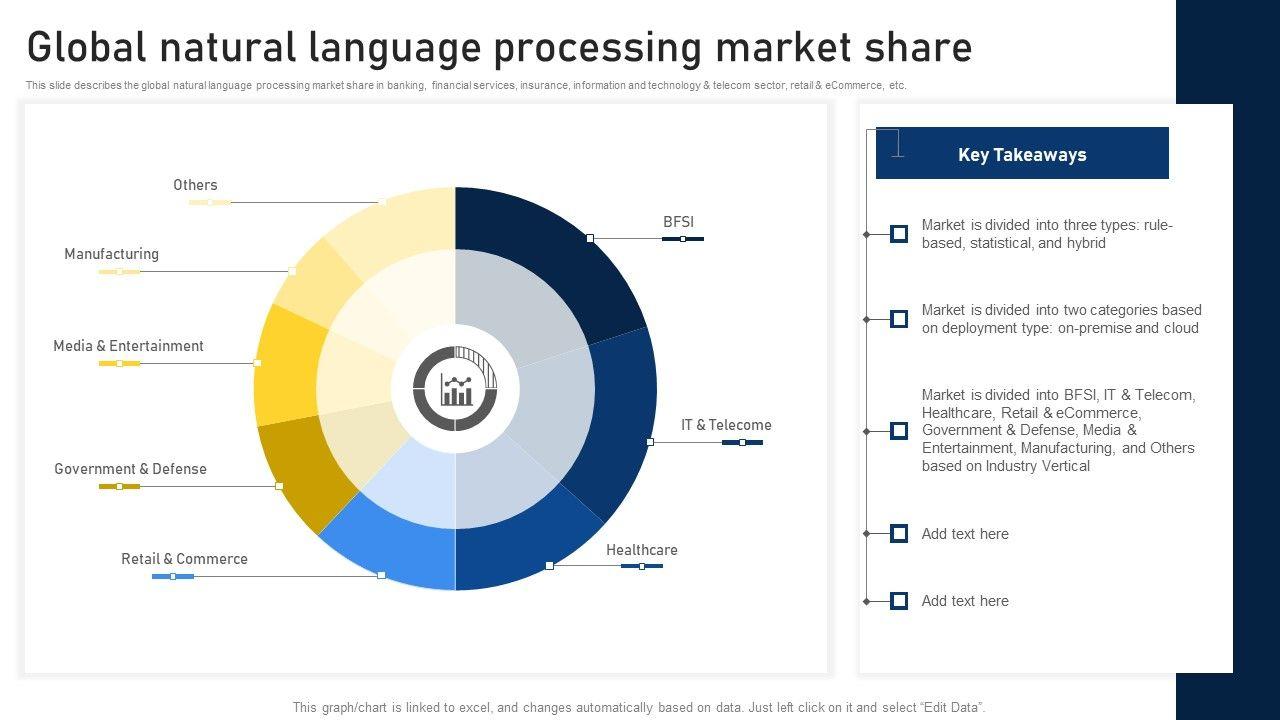 Global natural language processing market share

This slide describes the global natural language processing market share in banking, financial services, insurance, information and technology & telecom sector, retail & eCommerce, etc.

Others

Manufacturing

Media & Entertainment

Government & Defense

Retail & Commerce

BFSI

IT & Telecome

Healthcare

Key Takeaways

Market is divided into three types: rule-based, statistical, and hybrid

Market is divided into two categories based on deployment type: on-premise and cloud

Market is divided into BFSI, IT & Telecom, Healthcare, Retail & eCommerce, Government & Defense, Media & Entertainment, Manufacturing, and Others based on Industry Vertical

Add text here

Add text here

This graph/chart is linked to excel, and changes automatically based on data. Just left click on it and select "Edit Data".